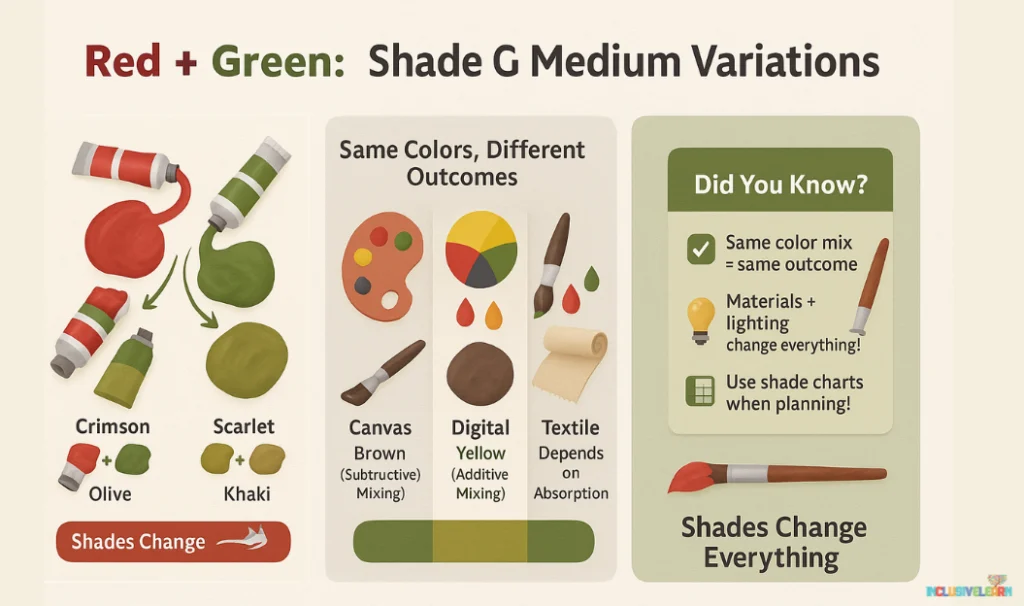 Red + Green: Shade G Medium Variations

Crimson
+
Olive

Scarlet
+
Khaki

Shades Change

Same Colors, Different Outcomes

Canvas
Brown
(Subtructive)
Mixing)

Digital
Yellow
(Additive
Mixing)

Textile
Depends
on
Absorption

Did You Know?

Same color mix = same outcome

Materials + lighting change everything!

Use shade charts when planning!

Shades Change Everything

INCLUSIVELEARN